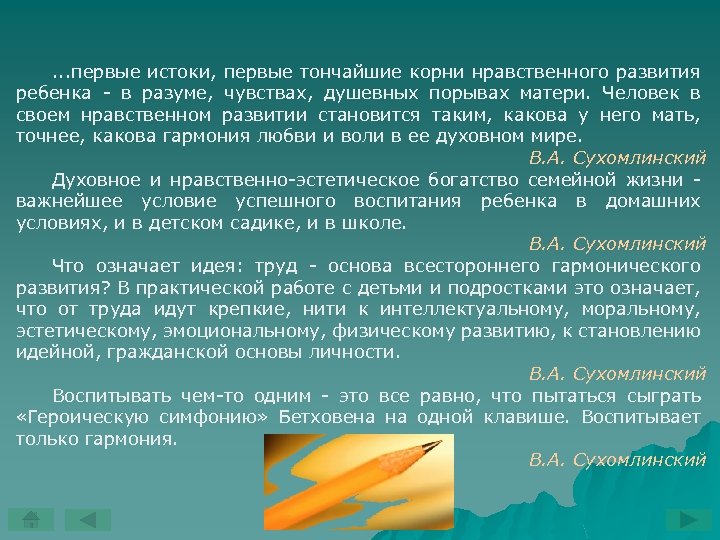 ...первые истоки, первые тончайшие корни нравственного развития ребенка - в разуме, чувствах, душевных порывах матери. Человек в своем нравственном развитии становится таким, какова у него мать, точнее, какова гармония любви и воли в ее духовном мире.

В.А. Сухомлинский

Духовное и нравственно-эстетическое богатство семейной жизни - важнейшее условие успешного воспитания ребенка в домашних условиях, и в детском садике, и в школе.

В.А. Сухомлинский

Что означает идея: труд - основа всестороннего гармонического развития? В практической работе с детьми и подростками это означает, что от труда идут крепкие, нити к интеллектуальному, моральному, эстетическому, эмоциональному, физическому развитию, к становлению идейной, гражданской основы личности.

В.А. Сухомлинский

Воспитывать чем-то одним - это все равно, что пытаться сыграть «Героическую симфонию» Бетховена на одной клавише. Воспитывает только гармония.

В.А. Сухомлинский